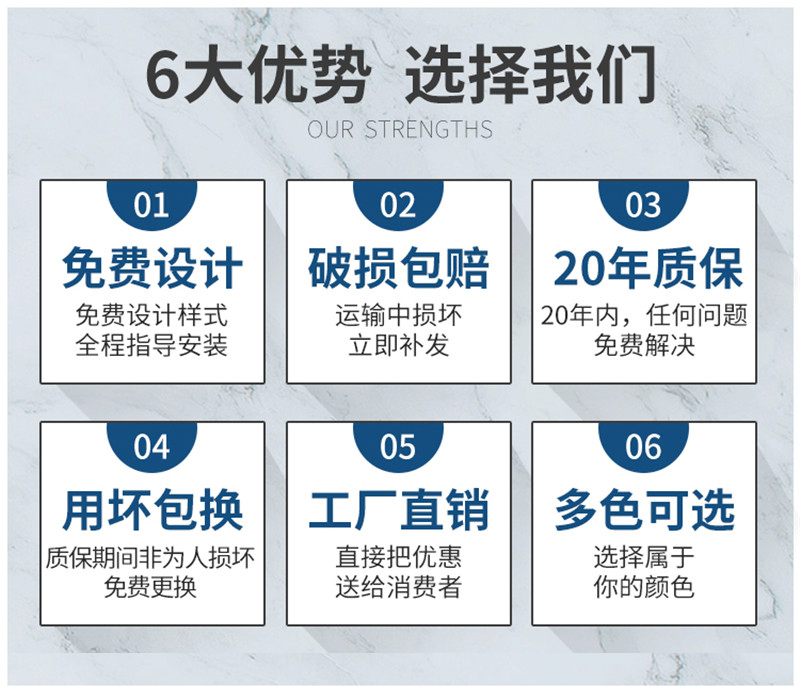 6大优势 选择我们

OUR STRENGTHS

01

免费设计

免费设计样式
全程指导安装

02

破损包赔

运输中损坏
立即补发

03

20年质保

20年内，任何问题
免费解决

04

用坏包换

质保期间非为人损坏
免费更换

05

工厂直销

直接把优惠
送给消费者

06

多色可选

选择属于
你的颜色